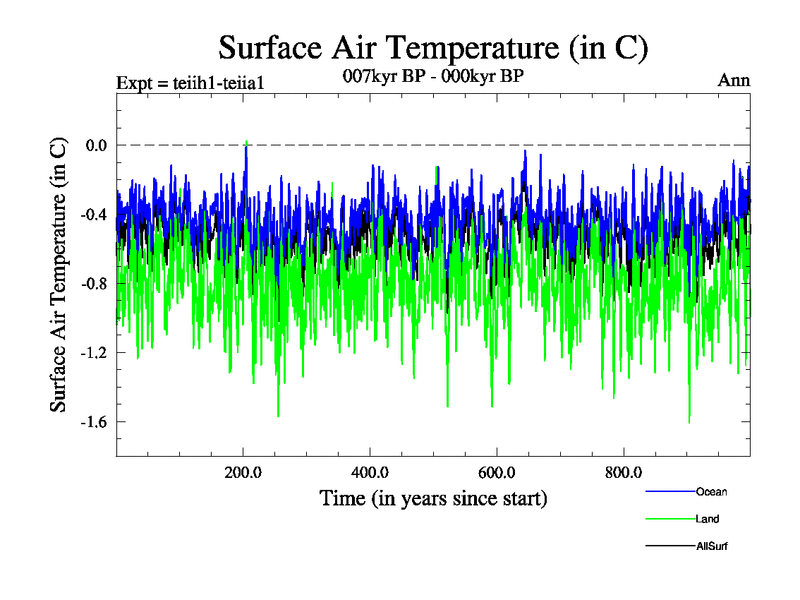 Surface Air Temperature (in C)

Expt = teiih1-teiia1

007kyr BP - 000kyr BP

Ann

Surface Air Temperature (in C)

0.0

-0.4

-0.8

-1.2

-1.6

200.0

400.0

600.0

800.0

Time (in years since start)

Ocean

Land

AllSurf